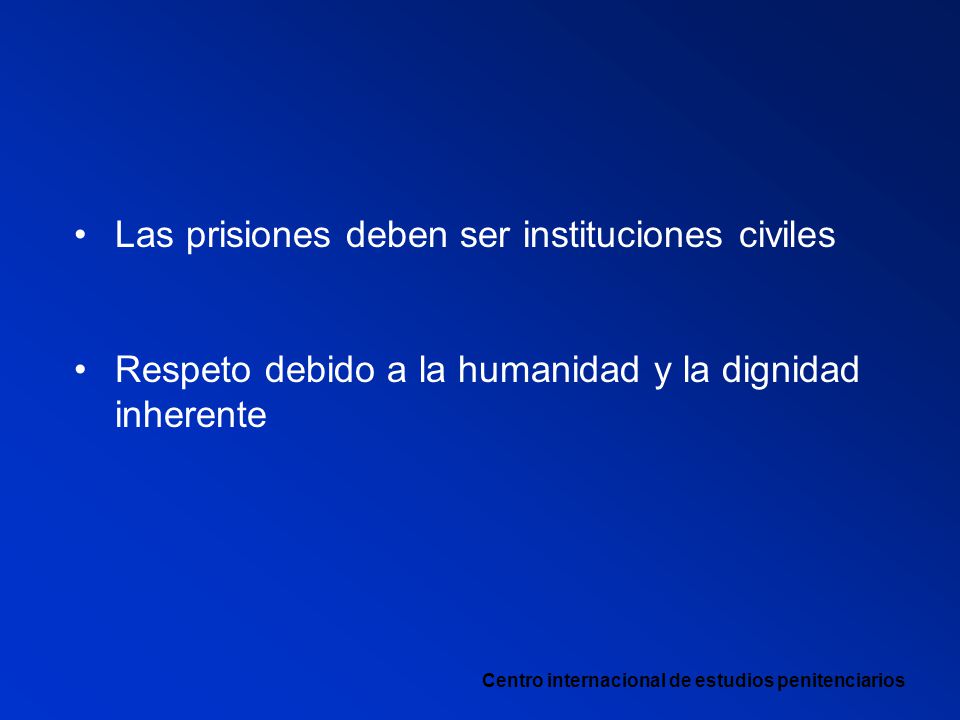 • Las prisiones deben ser instituciones civiles

• Respeto debido a la humanidad y la dignidad inherente

Centro internacional de estudios penitenciarios